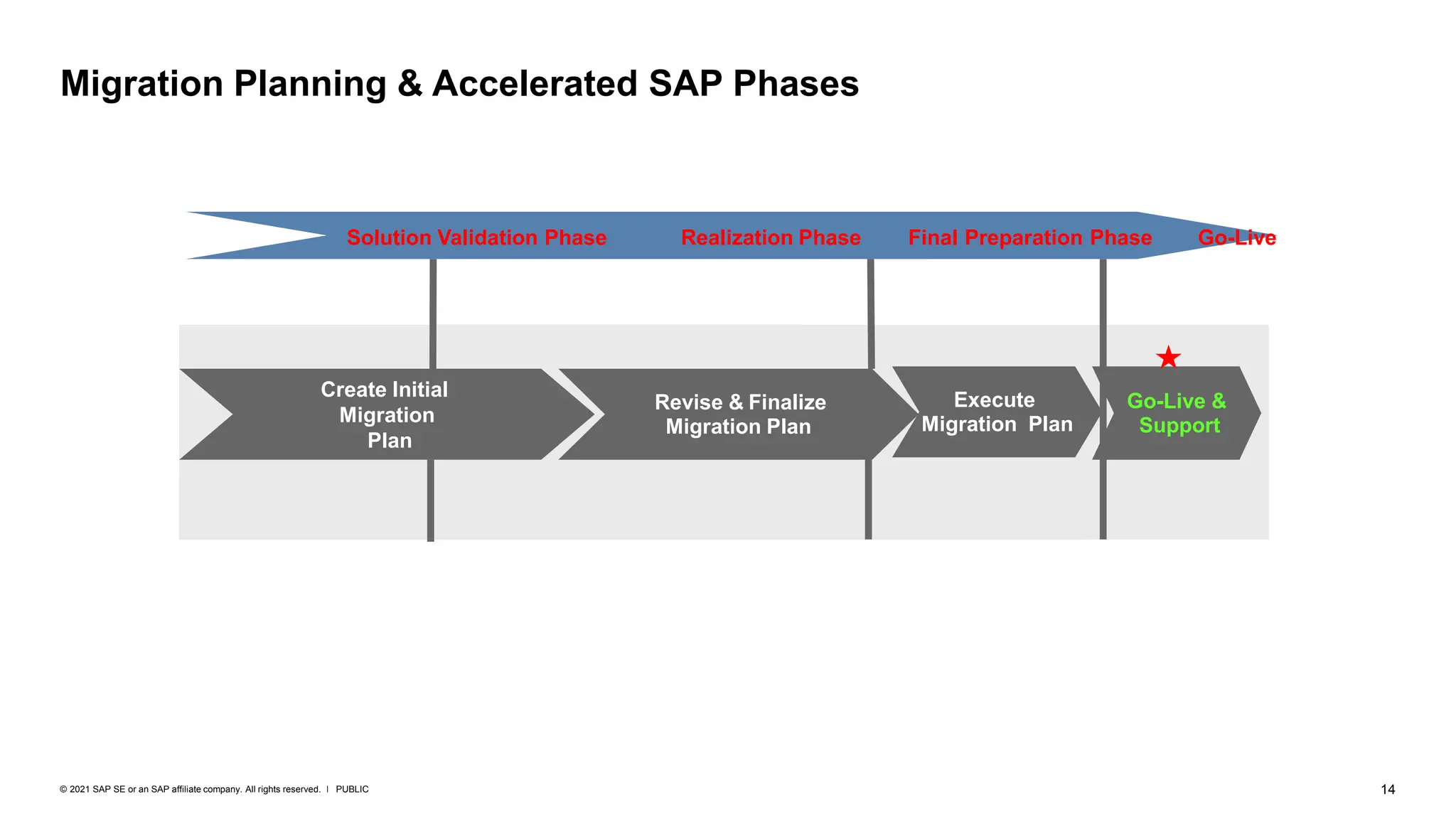 Migration Planning & Accelerated SAP Phases

Solution Validation Phase Realization Phase Final Preparation Phase Go-Live

Create Initial Migration Plan

Revise & Finalize Migration Plan

Execute Migration Plan

Go-Live & Support

© 2021 SAP SE or an SAP affiliate company. All rights reserved. I PUBLIC

14